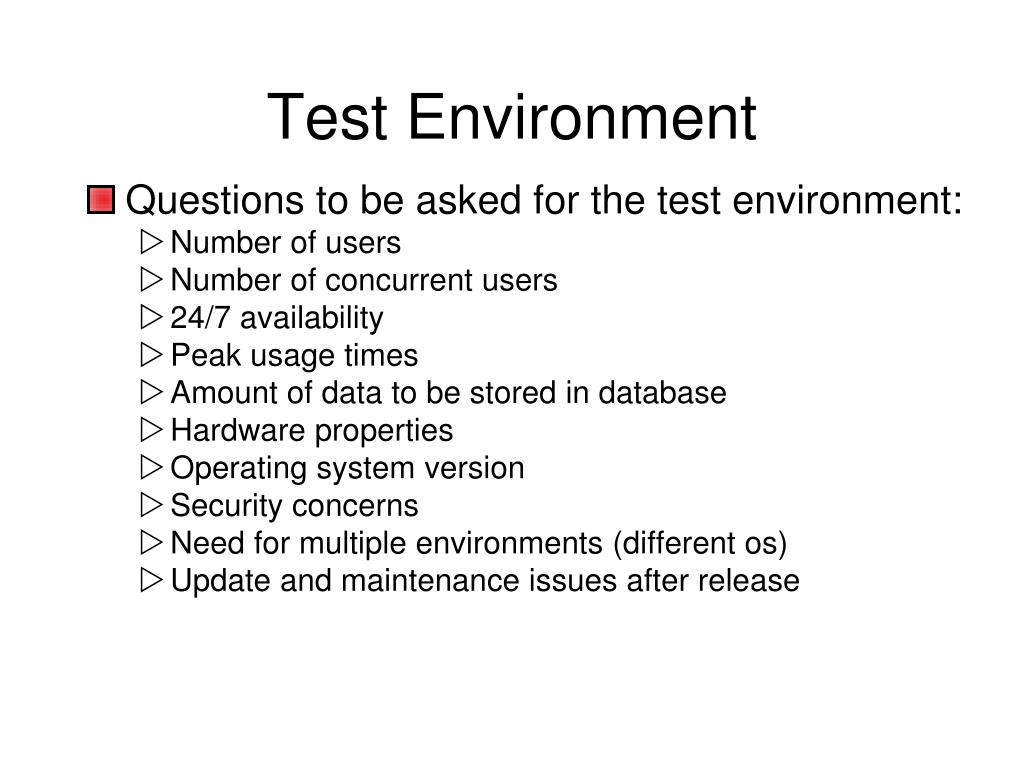 Test Environment

Questions to be asked for the test environment:

Number of users
Number of concurrent users
24/7 availability
Peak usage times
Amount of data to be stored in database
Hardware properties
Operating system version
Security concerns
Need for multiple environments (different os)
Update and maintenance issues after release